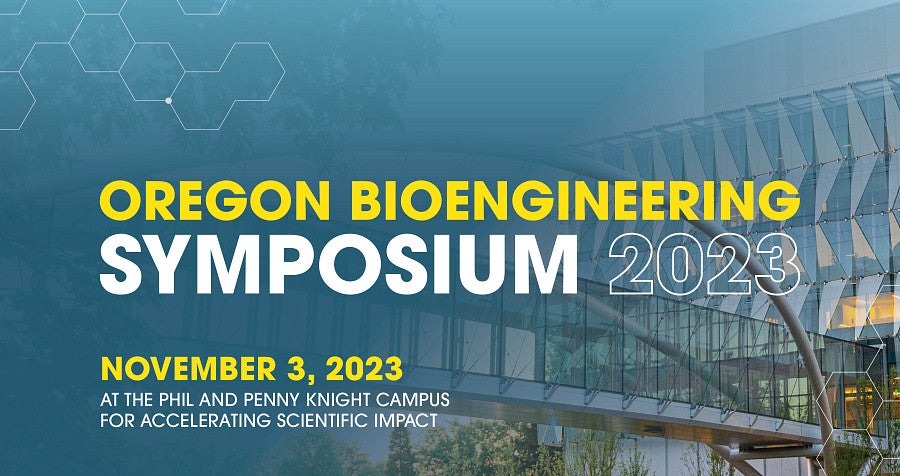 OREGON BIOENGINEERING SYMPOSIUM 2023

NOVEMBER 3, 2023
AT THE PHIL AND PENNY KNIGHT CAMPUS FOR ACCELERATING SCIENTIFIC IMPACT